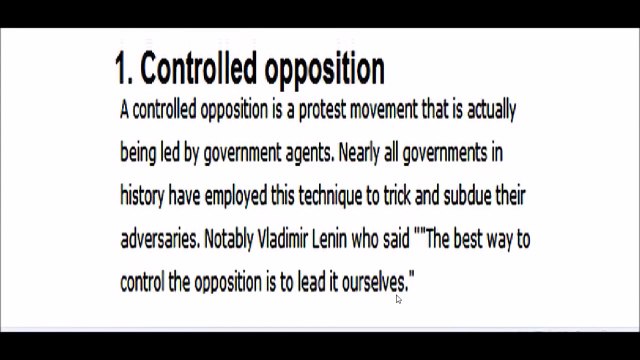 1. Controlled opposition

A controlled opposition is a protest movement that is actually being led by government agents. Nearly all governments in history have employed this technique to trick and subdue their adversaries. Notably Vladimir Lenin who said ""The best way to control the opposition is to lead it ourselves."